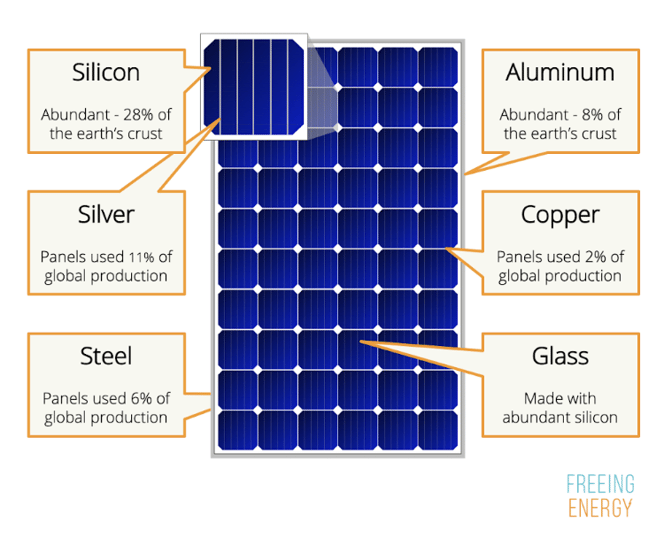 Silicon

Abundant - 28% of the earth's crust

Silver

Panels used 11% of global production

Steel

Panels used 6% of global production

Aluminum

Abundant - 8% of the earth's crust

Copper

Panels used 2% of global production

Glass

Made with abundant silicon

FREEING ENERGY